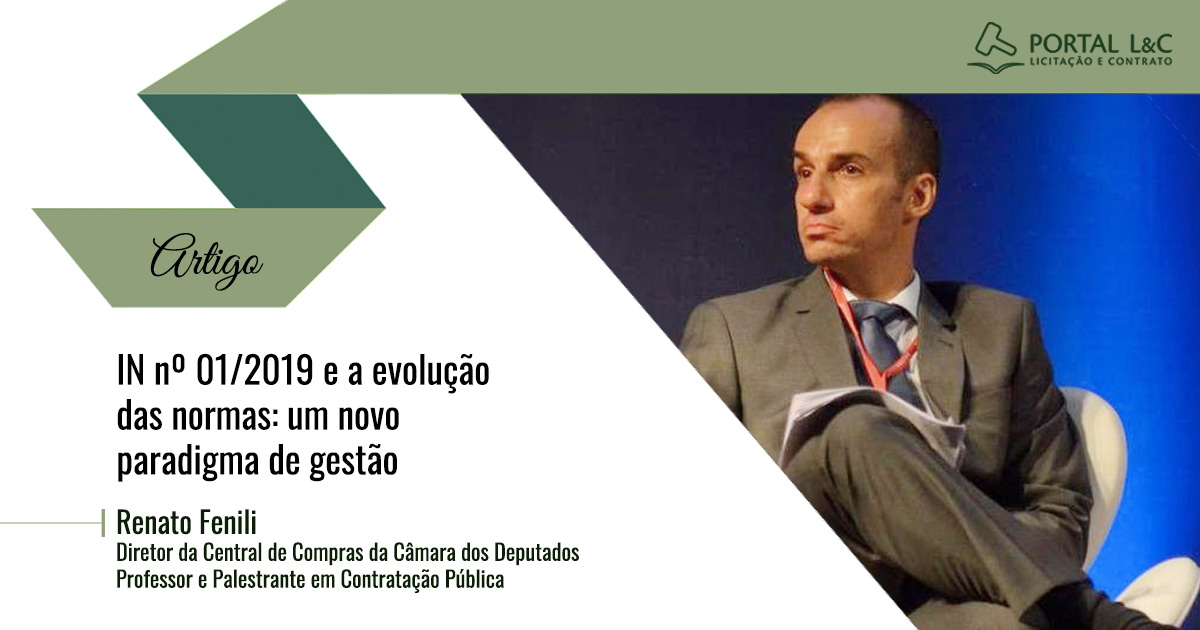 PORTAL L&C
LICITAÇÃO E CONTRATO

Artigo

IN nº 01/2019 e a evolução das normas: um novo paradigma de gestão

Renato Fenili
Diretor da Central de Compras da Câmara dos Deputados
Professor e Palestrante em Contratação Pública